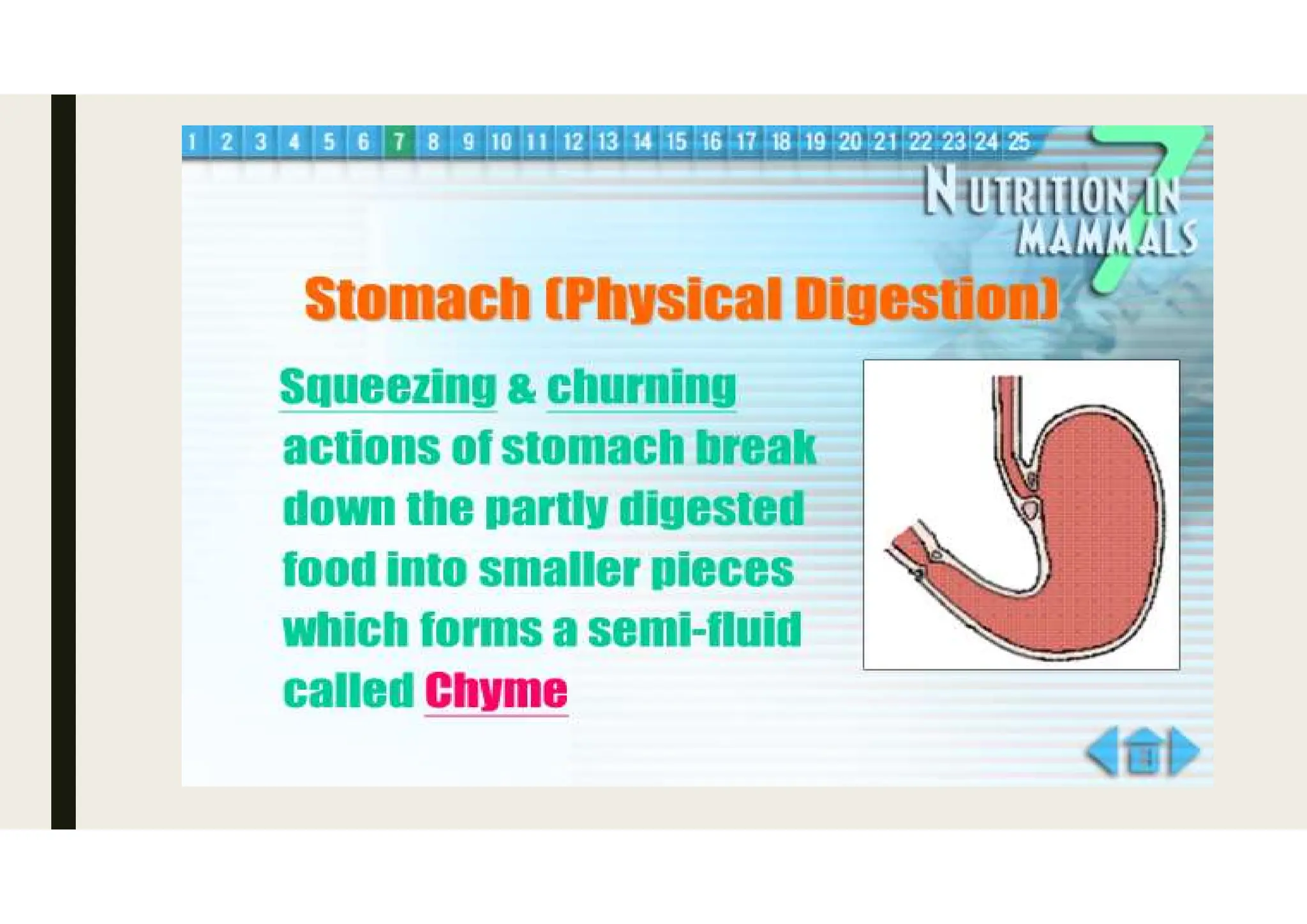 1 2 3 4 5 6 7 8 9 10 11 12 13 14 15 16 17 18 19 20 21 22 23 24 25

7 NUTRITION IN MAMMALS

Stomach (Physical Digestion)

Squeezing & churning actions of stomach break down the partly digested food into smaller pieces which forms a semi-fluid called Chyme